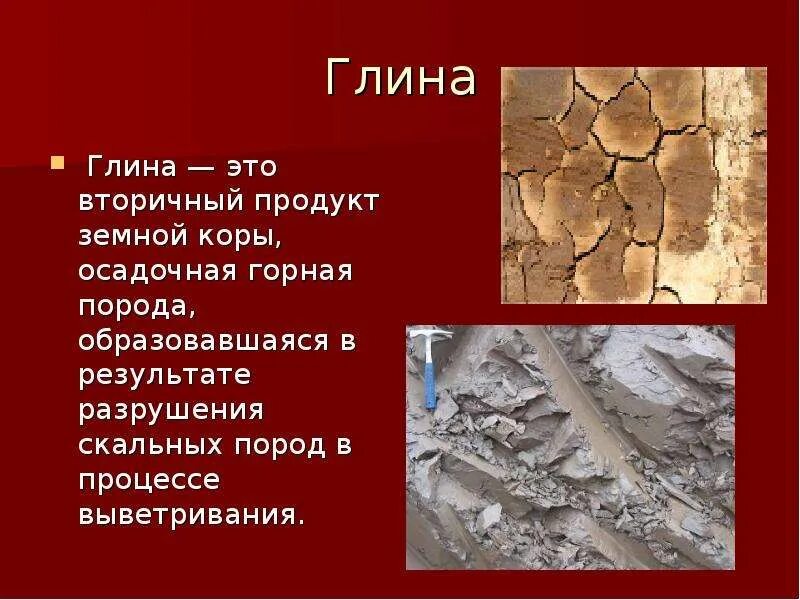 Глина

Глина — это вторичный продукт земной коры, осадочная горная порода, образовавшаяся в результате разрушения скальных пород в процессе выветривания.